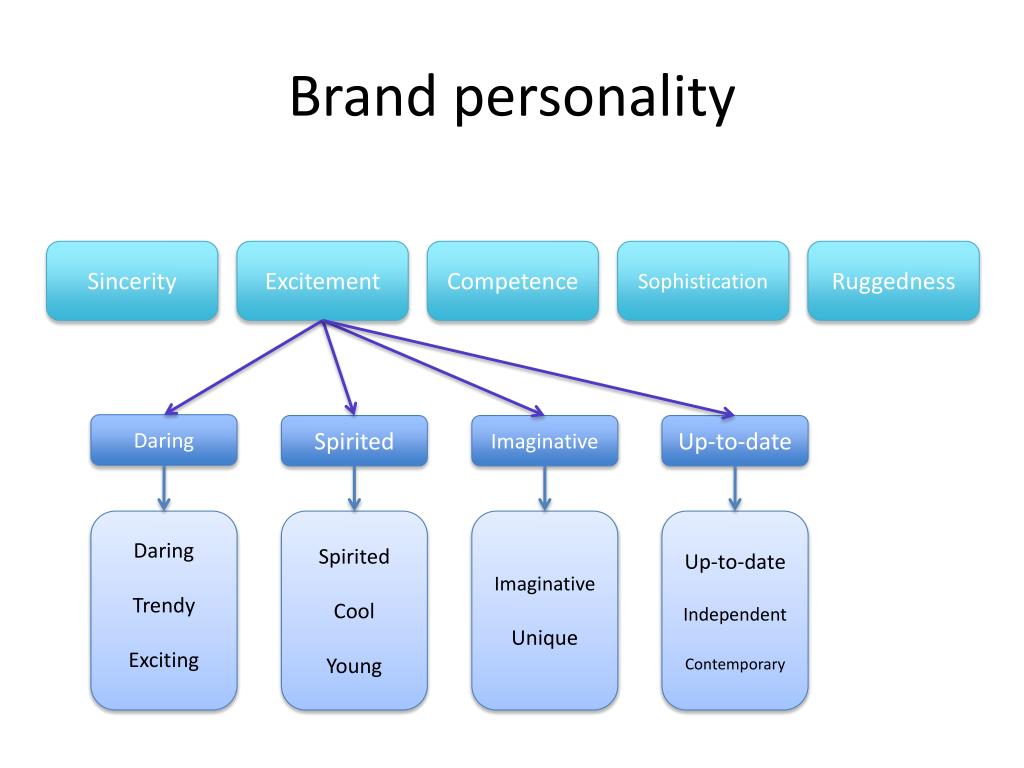 Brand personality

Sincerity

Excitement

Competence

Sophistication

Ruggedness

Daring

Spirited

Imaginative

Up-to-date

Daring

Trendy

Exciting

Spirited

Cool

Young

Imaginative

Unique

Up-to-date

Independent

Contemporary